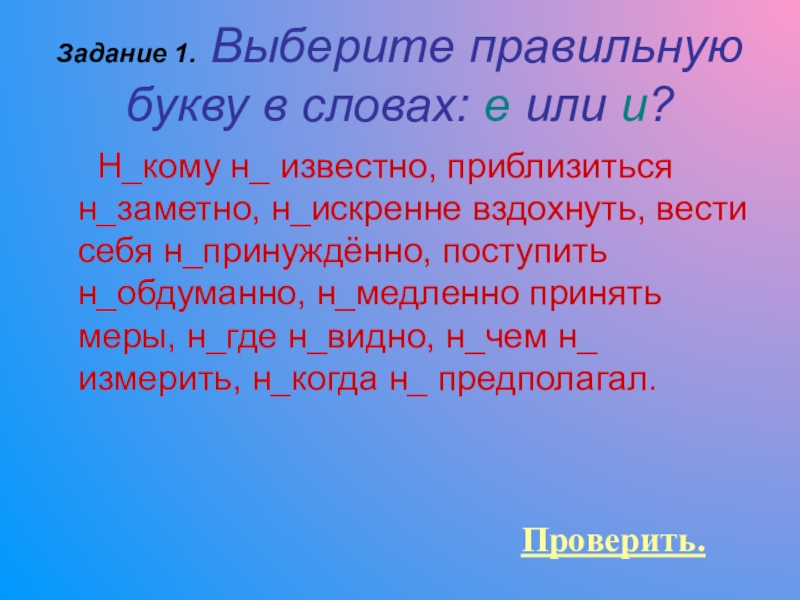 Задание 1. Выберите правильную букву в словах: е или и?

Н_кому н_ известно, приблизиться н_заметно, н_искренне вздохнуть, вести себя н_принуждённо, поступить н_обдуманно, н_медленно принять меры, н_где н_видно, н_чем н_ измерить, н_когда н_ предполагал.

Проверить.